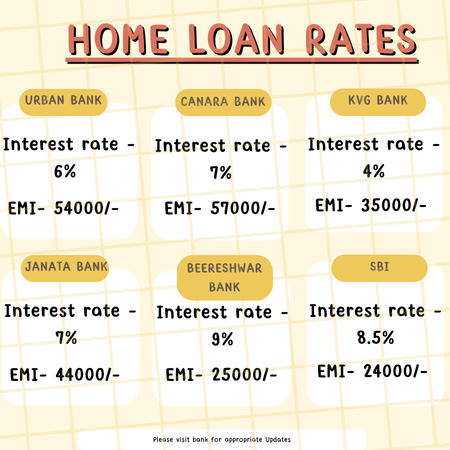 HOME LOAN RATES

URBAN BANK

Interest rate - 6%

EMI- 54000/-

CANARA BANK

Interest rate - 7%

EMI- 57000/-

KVG BANK

Interest rate - 4%

EMI- 35000/-

JANATA BANK

Interest rate - 7%

EMI- 44000/-

BEERESHWAR BANK

Interest rate - 9%

EMI- 25000/-

SBI

Interest rate - 8.5%

EMI- 24000/-

Please visit bank for appropriate Updates